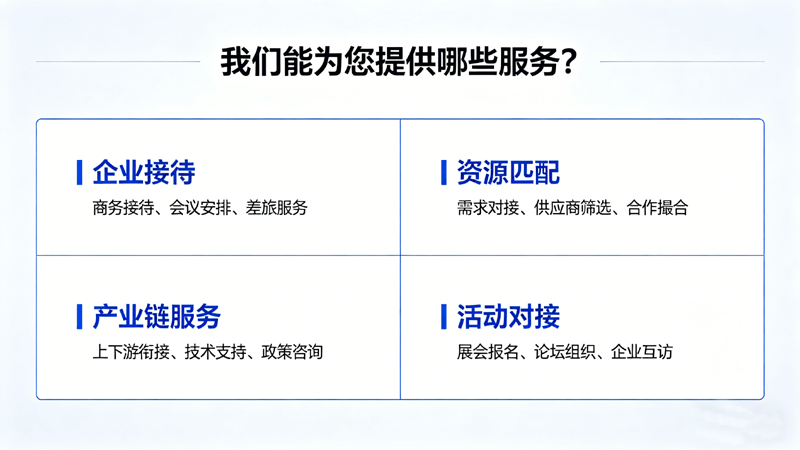 我们能为您提供哪些服务？

企业接待
商务接待、会议安排、差旅服务

资源匹配
需求对接、供应商筛选、合作撮合

产业链服务
上下游衔接、技术支持、政策咨询

活动对接
展会报名、论坛组织、企业互访